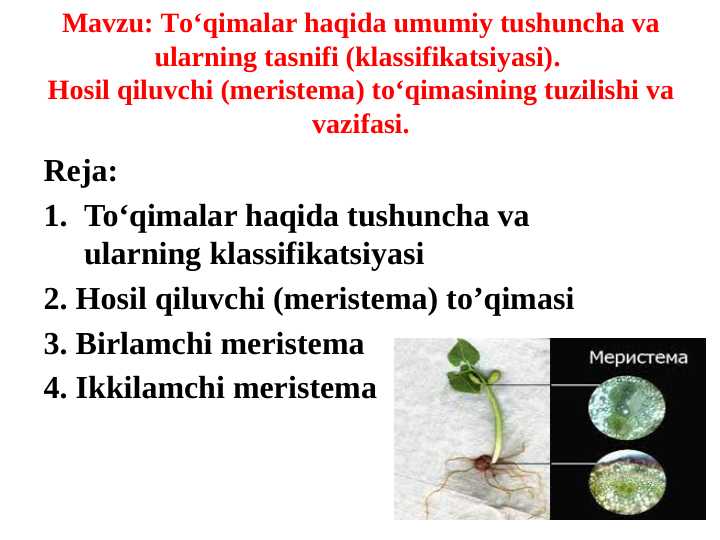 Mavzu: To‘qimalar haqida umumiy tushuncha va ularning tasnifi (klassifikatsiyasi).
Hosil qiluvchi (meristema) to‘qimasining tuzilishi va vazifasi.

Reja:
1. To‘qimalar haqida tushuncha va ularning klassifikatsiyasi
2. Hosil qiluvchi (meristema) to’qimasi
3. Birlamchi meristema
4. Ikkilamchi meristema

Меристема